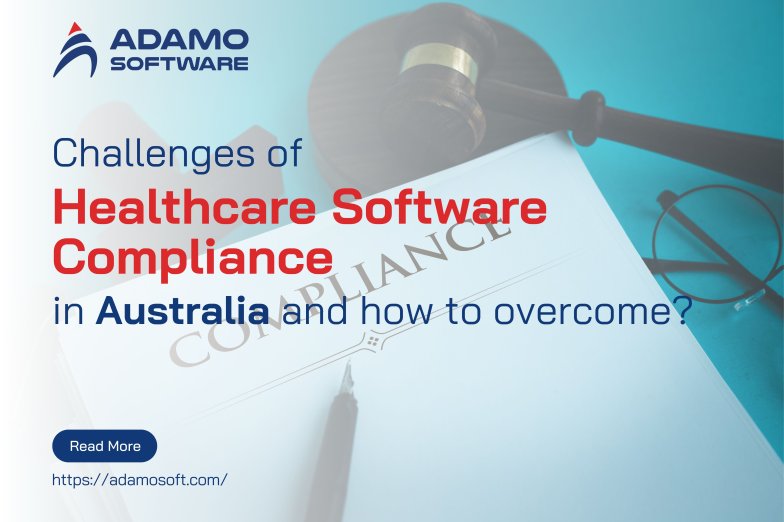 ADAMO SOFTWARE

Challenges of
Healthcare Software Compliance
in Australia and how to overcome?

COMPLIANCE

Read More

https://adamosoft.com/